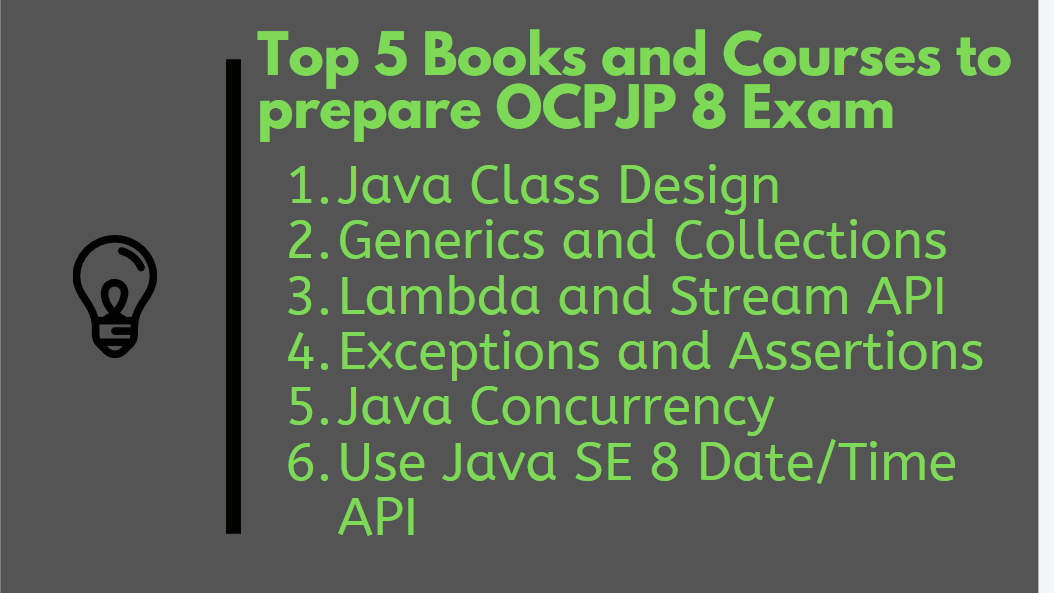 Top 5 Books and Courses to prepare OCPJP 8 Exam

1. Java Class Design
2. Generics and Collections
3. Lambda and Stream API
4. Exceptions and Assertions
5. Java Concurrency
6. Use Java SE 8 Date/Time API